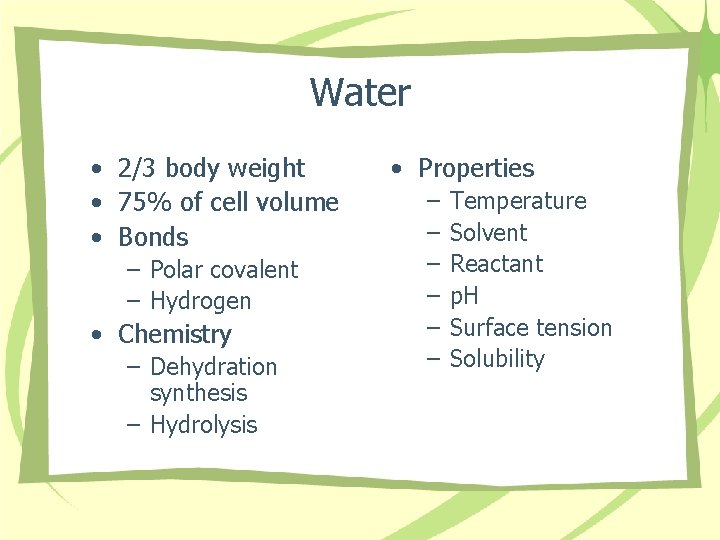 Water

• 2/3 body weight
• 75% of cell volume
• Bonds
– Polar covalent
– Hydrogen
• Chemistry
– Dehydration synthesis
– Hydrolysis

• Properties
– Temperature
– Solvent
– Reactant
– pH
– Surface tension
– Solubility